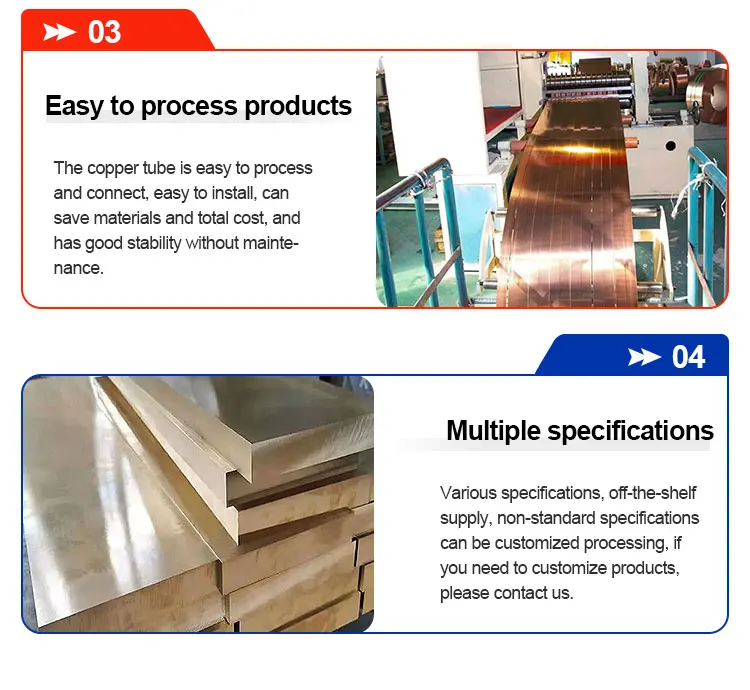 03

Easy to process products

The copper tube is easy to process and connect, easy to install, can save materials and total cost, and has good stability without maintenance.

04

Multiple specifications

Various specifications, off-the-shelf supply, non-standard specifications can be customized processing, if you need to customize products, please contact us.